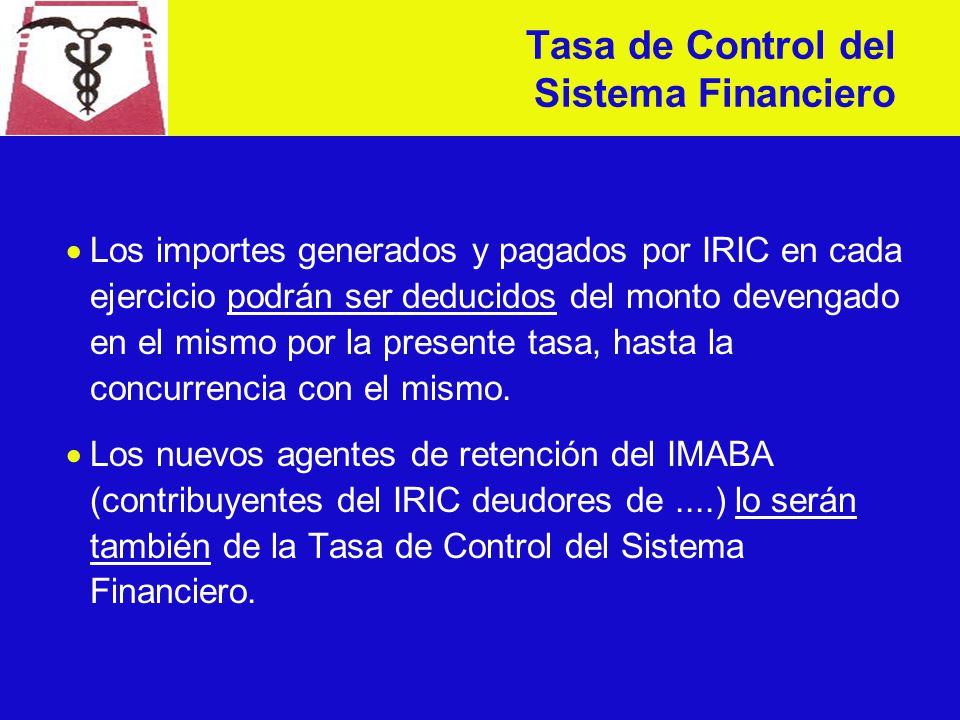 Tasa de Control del Sistema Financiero

• Los importes generados y pagados por IRIC en cada ejercicio podrán ser deducidos del monto devengado en el mismo por la presente tasa, hasta la concurrencia con el mismo.

• Los nuevos agentes de retención del IMABA (contribuyentes del IRIC deudores de ....) lo serán también de la Tasa de Control del Sistema Financiero.